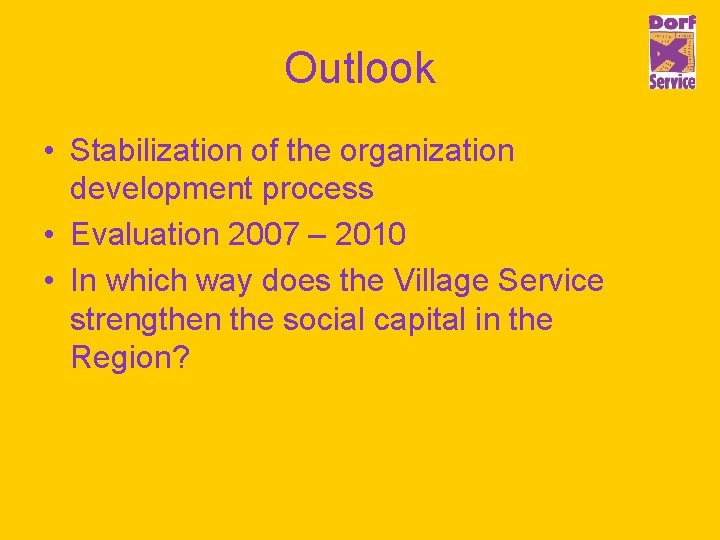 Dorf Service

Outlook

• Stabilization of the organization development process
• Evaluation 2007 – 2010
• In which way does the Village Service strengthen the social capital in the Region?